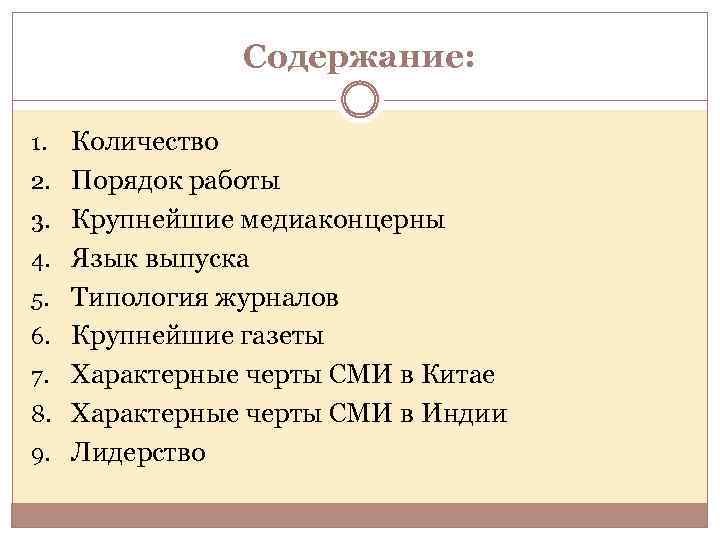 Содержание:

1. Количество
2. Порядок работы
3. Крупнейшие медиаконцерны
4. Язык выпуска
5. Типология журналов
6. Крупнейшие газеты
7. Характерные черты СМИ в Китае
8. Характерные черты СМИ в Индии
9. Лидерство